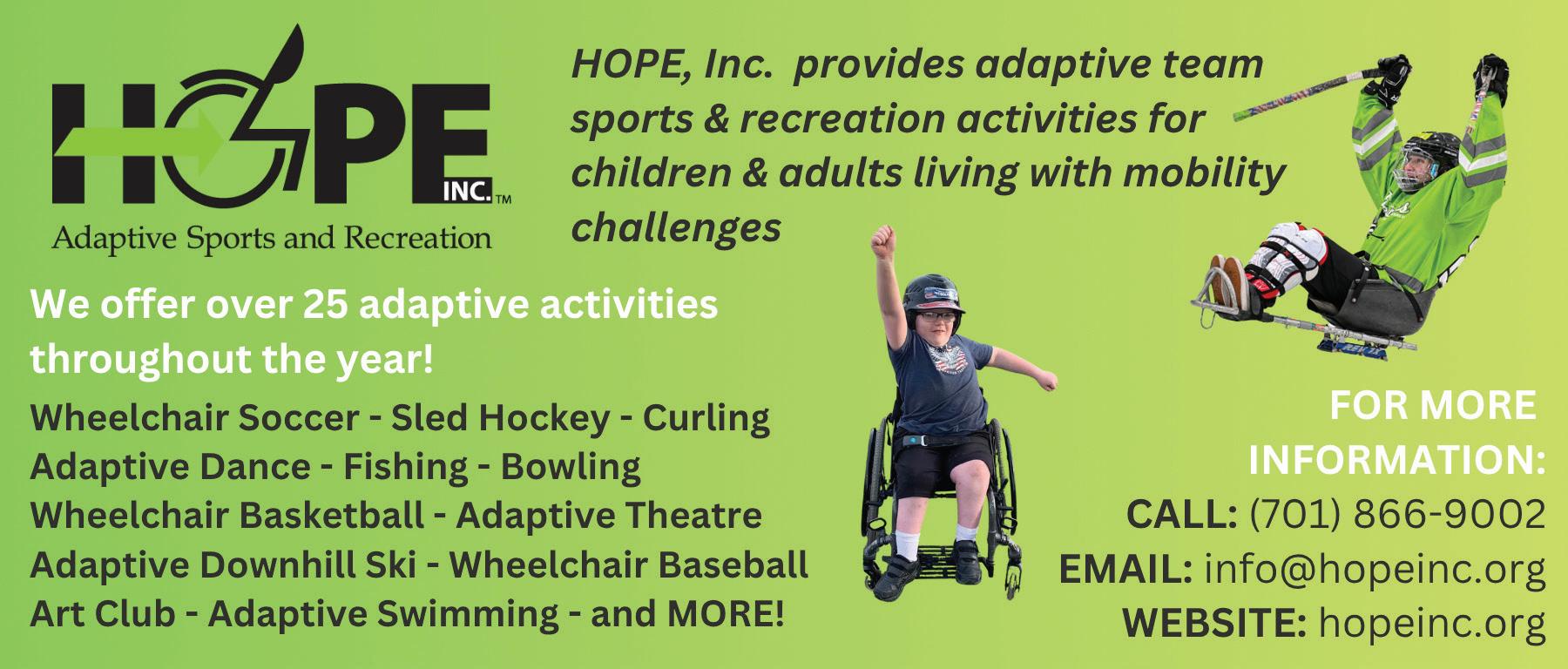 HOPE INC.™
Adaptive Sports and Recreation

HOPE, Inc. provides adaptive team sports & recreation activities for children & adults living with mobility challenges

We offer over 25 adaptive activities throughout the year!

Wheelchair Soccer - Sled Hockey - Curling
Adaptive Dance - Fishing - Bowling
Wheelchair Basketball - Adaptive Theatre
Adaptive Downhill Ski - Wheelchair Baseball
Art Club - Adaptive Swimming - and MORE!

FOR MORE INFORMATION:
CALL: (701) 866-9002
EMAIL: info@hopeinc.org
WEBSITE: hopeinc.org